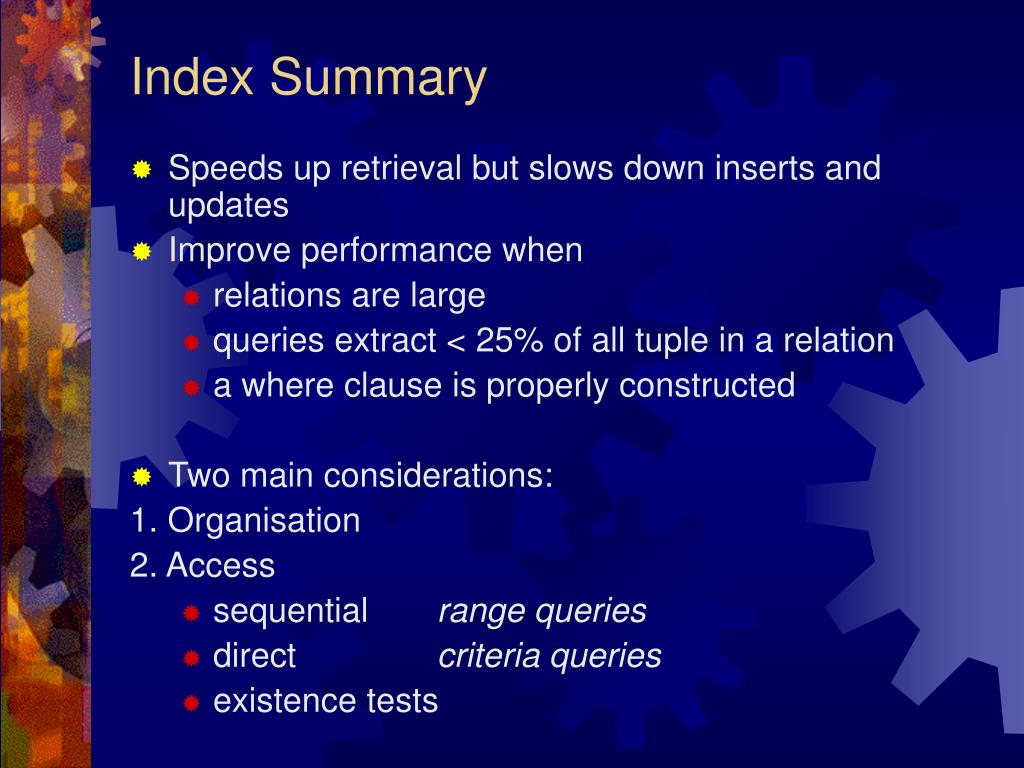 Index Summary

Speeds up retrieval but slows down inserts and updates

Improve performance when

relations are large

queries extract < 25% of all tuple in a relation

a where clause is properly constructed

Two main considerations:

1. Organisation

2. Access

sequential range queries

direct criteria queries

existence tests